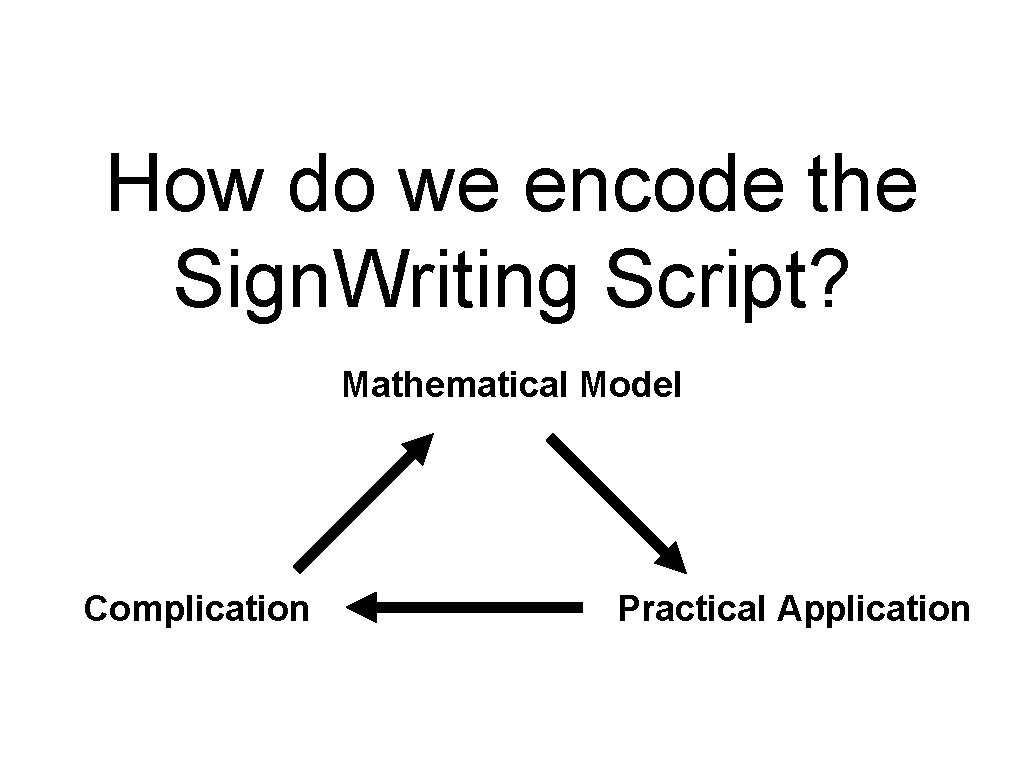 How do we encode the SignWriting Script?

Mathematical Model

Complication

Practical Application